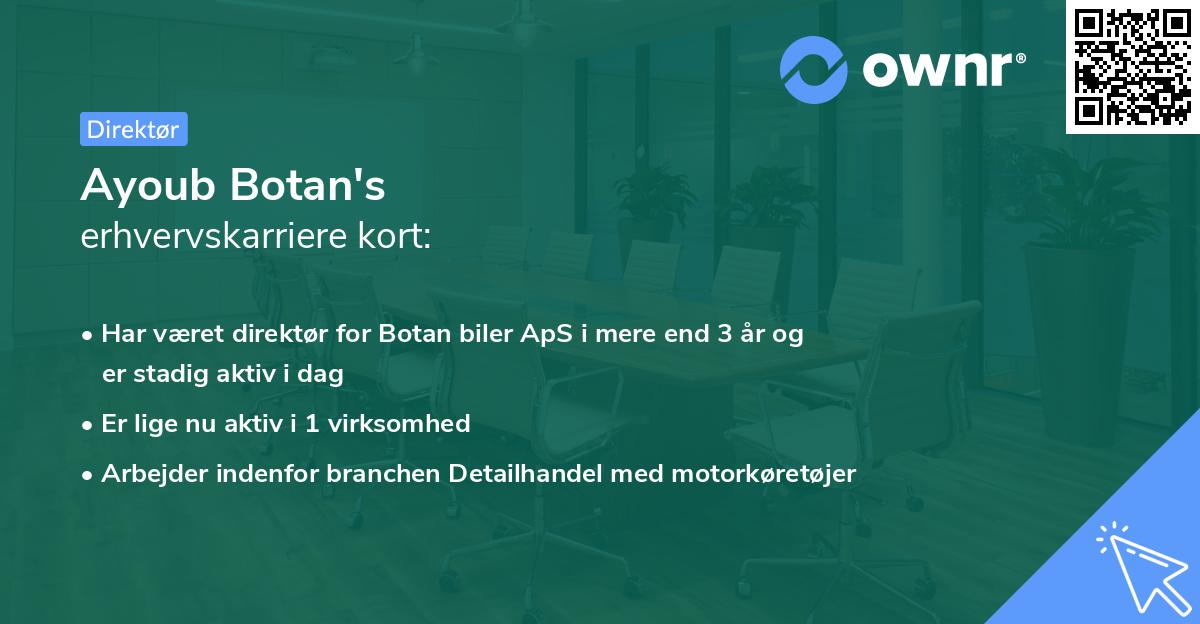 ownr®

Direktør

Ayoub Botan's
erhvervskarriere kort:

• Har været direktør for Botan biler ApS i mere end 3 år og er stadig aktiv i dag
• Er lige nu aktiv i 1 virksomhed
• Arbejder indenfor branchen Detailhandel med motorkøretøjer